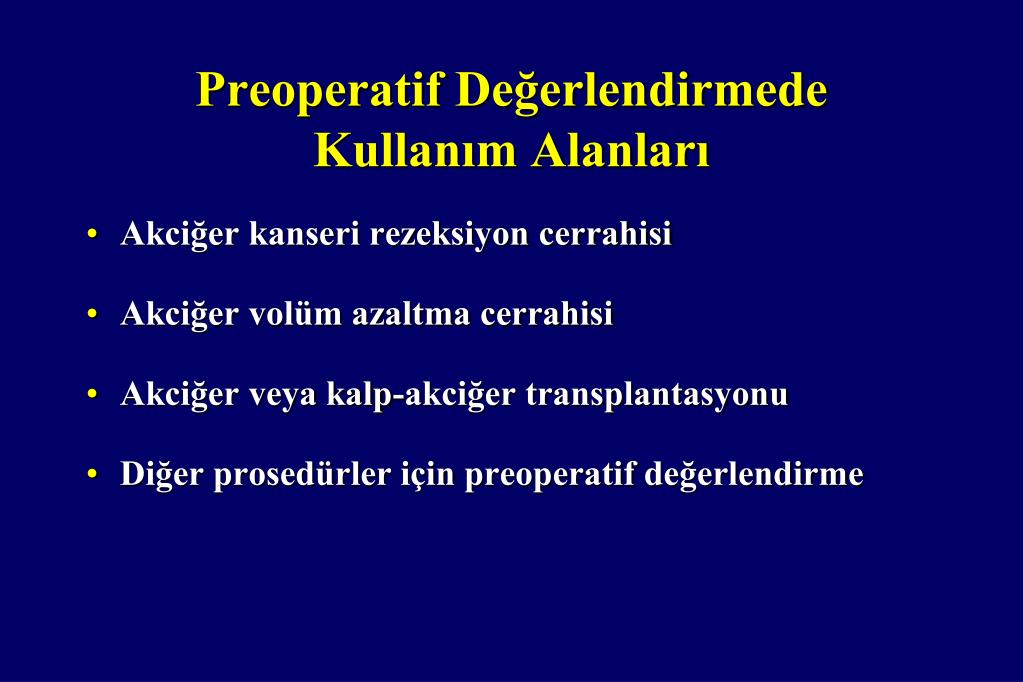 Preoperatif Değerlendirmede Kullanım Alanları

• Akciğer kanseri rezeksiyon cerrahisi

• Akciğer volüm azaltma cerrahisi

• Akciğer veya kalp-akciğer transplantasyonu

• Diğer prosedürler için preoperatif değerlendirme